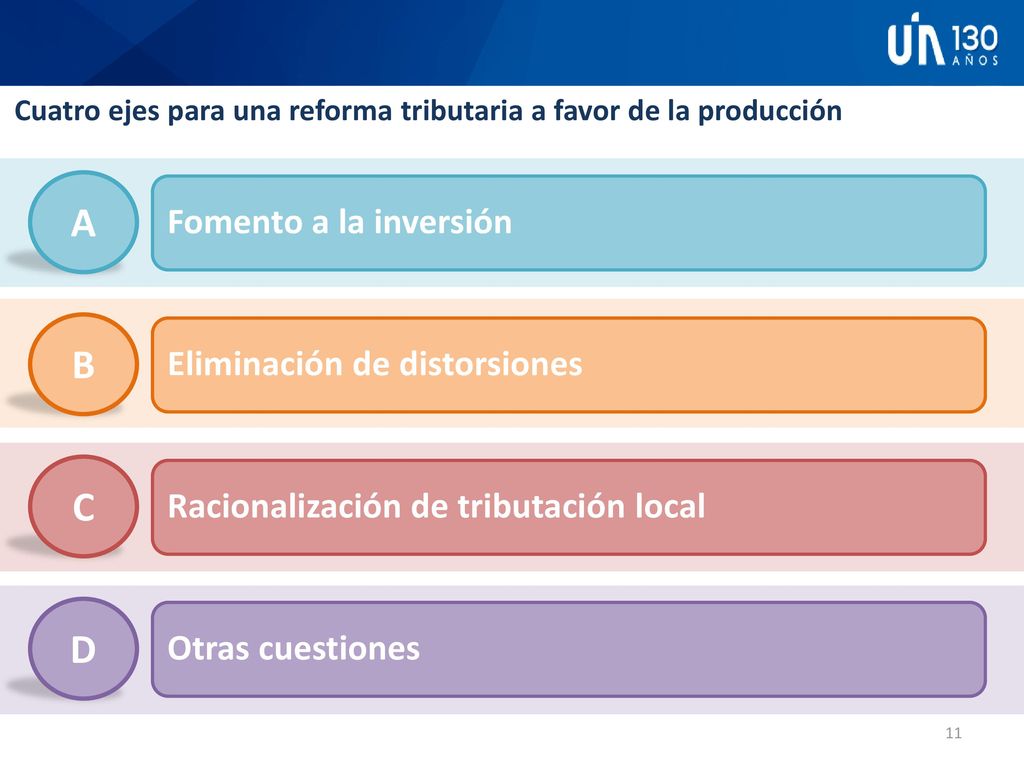 UIA 130 AÑOS

Cuatro ejes para una reforma tributaria a favor de la producción

A Fomento a la inversión

B Eliminación de distorsiones

C Racionalización de tributación local

D Otras cuestiones

11